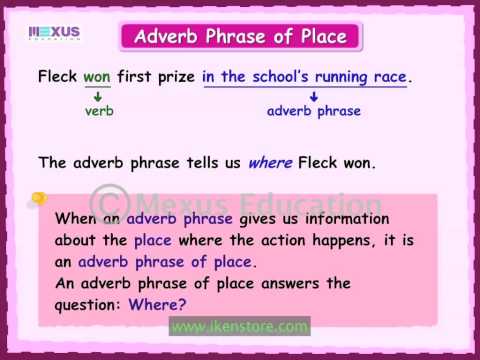 MEXUS

Adverb Phrase of Place

Fleck won first prize in the school's running race.

verb

adverb phrase

The adverb phrase tells us where Fleck won.

© Mexus Education

When an adverb phrase gives us information about the place where the action happens, it is an adverb phrase of place.
An adverb phrase of place answers the question: Where?

www.ikenstore.com